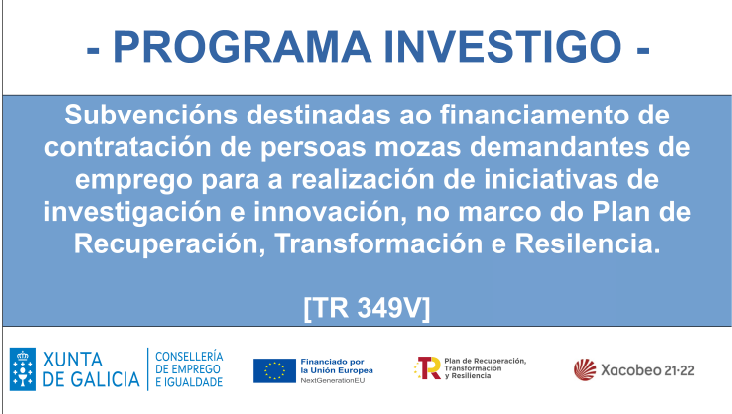 - PROGRAMA INVESTIGO -

Subvencións destinadas ao financiamento de contratación de persoas mozas demandantes de emprego para a realización de iniciativas de investigación e innovación, no marco do Plan de Recuperación, Transformación e Resilencia.

[TR 349V]

XUNTA DE GALICIA

CONSELLERÍA DE EMPREGO E IGUALDADE

Financiado por la Unión Europea
NextGenerationEU

Plan de Recuperación, Transformación y Resiliencia

Xacobeo 21·22